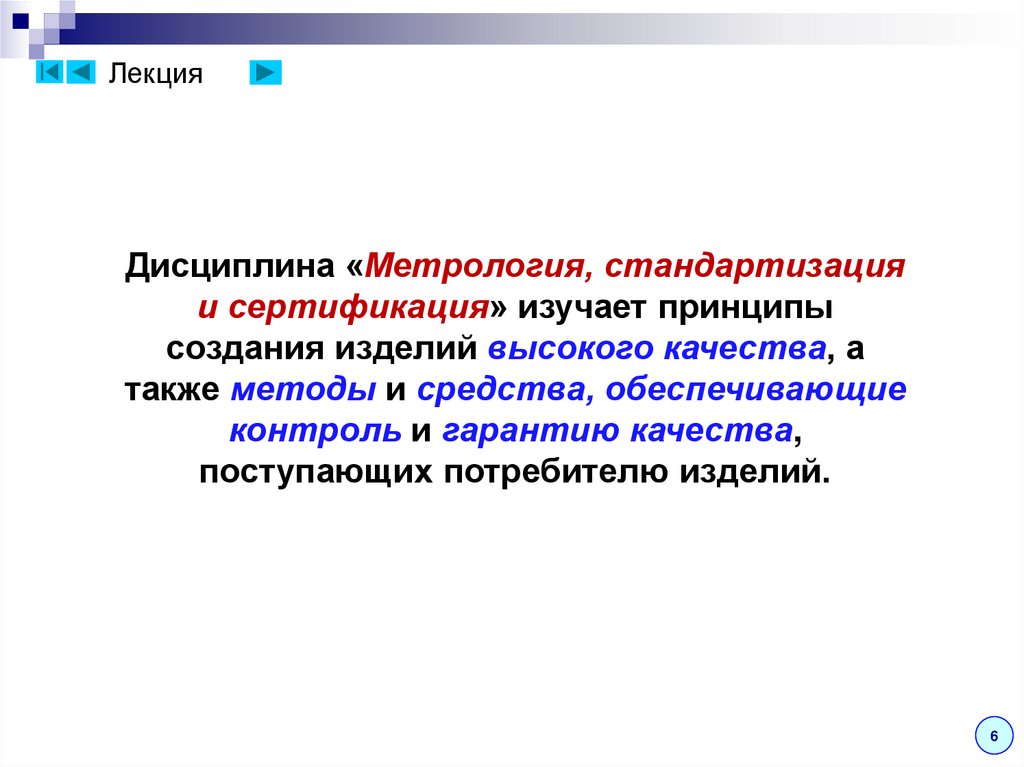 Лекция

Дисциплина «Метрология, стандартизация и сертификация» изучает принципы создания изделий высокого качества, а также методы и средства, обеспечивающие контроль и гарантию качества, поступающих потребителю изделий.

6